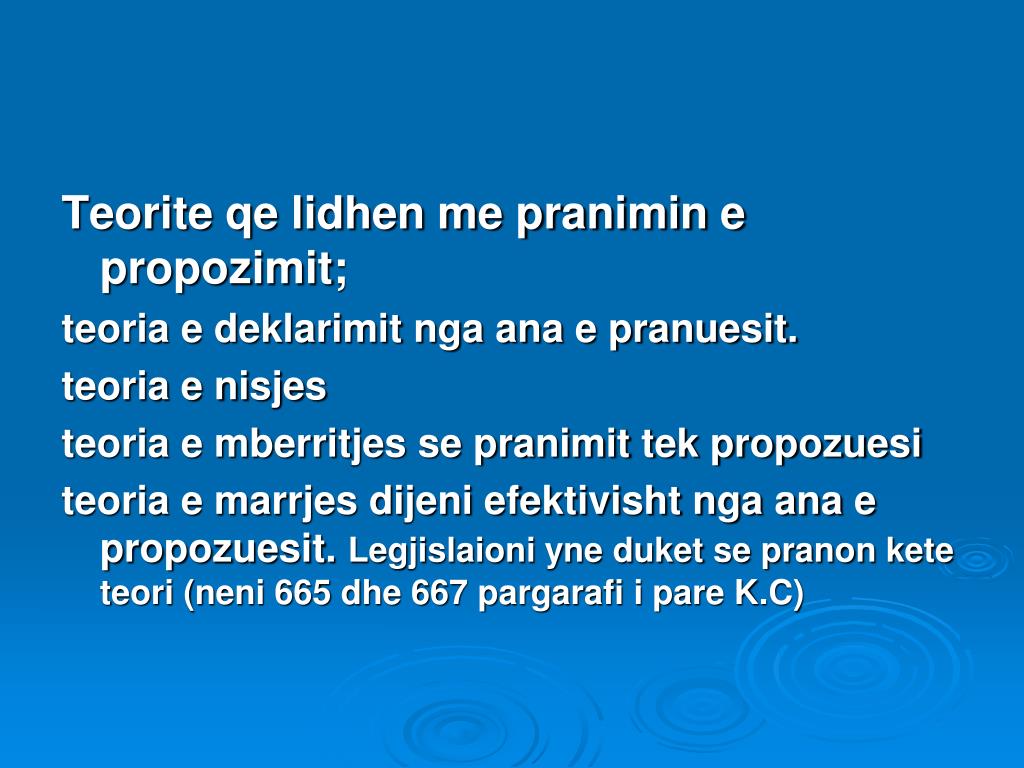 Teorite qe lidhen me pranimin e propozimit;

teoria e deklarimit nga ana e pranuesit.

teoria e nisjes

teoria e mberritjes se pranimit tek propozuesi

teoria e marrjes dijeni efektivisht nga ana e propozuesit. Legjislaioni yne duket se pranon kete teori (neni 665 dhe 667 pargarafi i pare K.C)